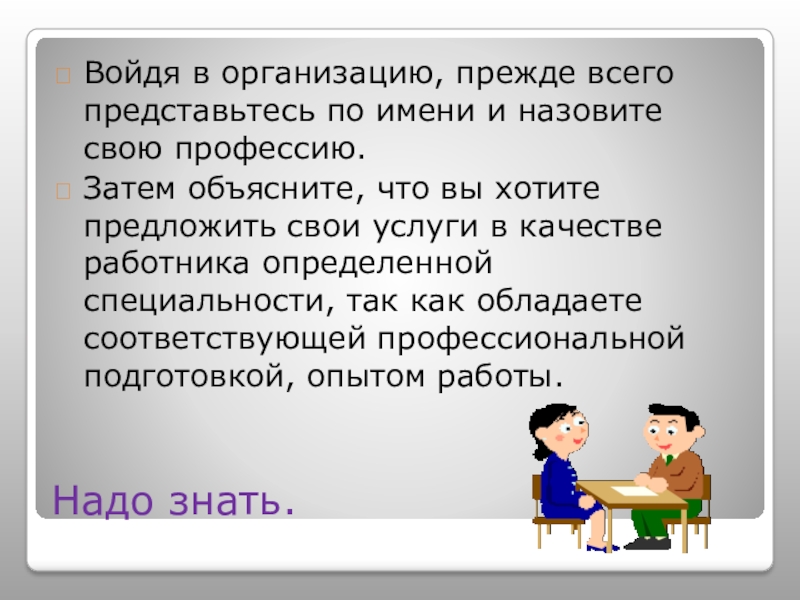 Войдя в организацию, прежде всего представьтесь по имени и назовите свою профессию.

Затем объясните, что вы хотите предложить свои услуги в качестве работника определенной специальности, так как обладаете соответствующей профессиональной подготовкой, опытом работы.

Надо знать.